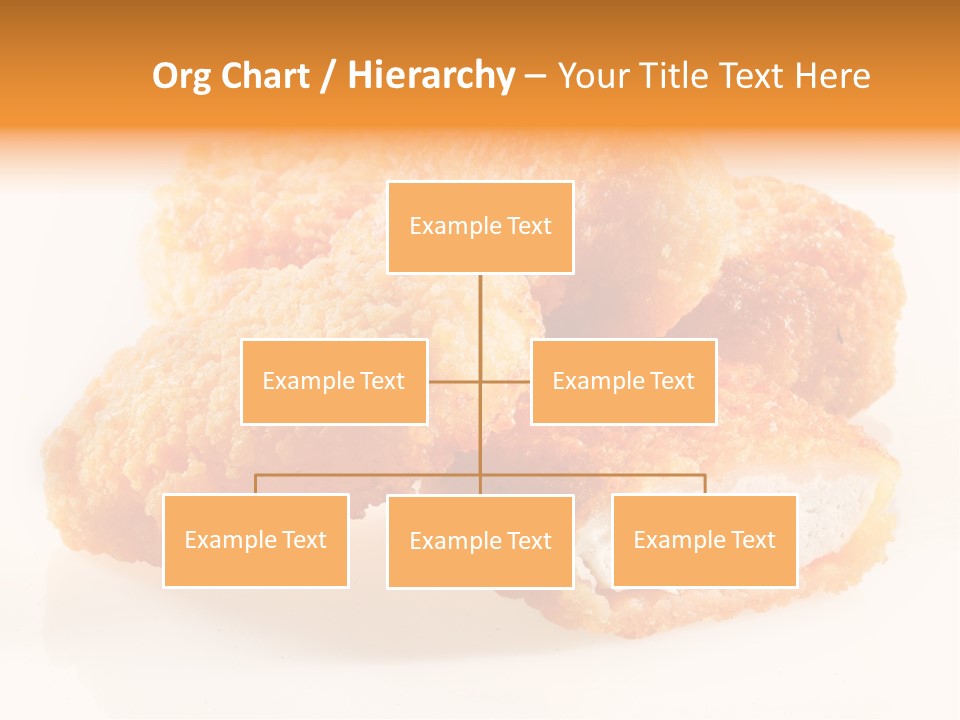 Org Chart / Hierarchy – Your Title Text Here

Example Text

Example Text

Example Text

Example Text

Example Text

Example Text